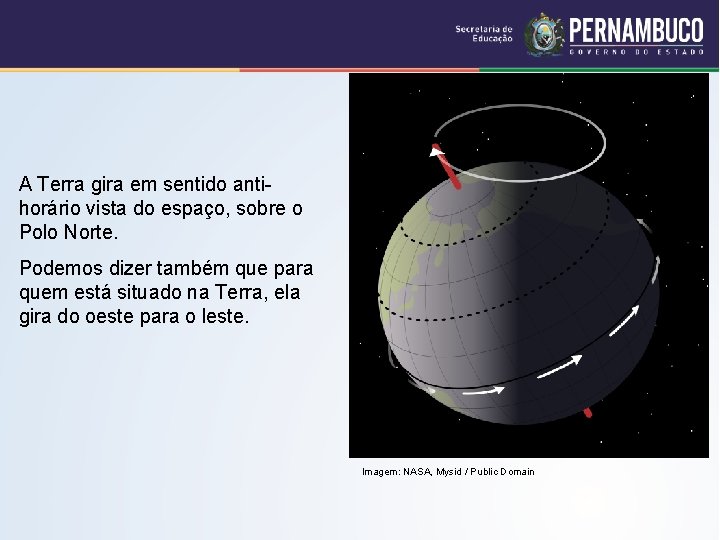 Secretaria de Educação

PERNAMBUCO
GOVERNO DO ESTADO

A Terra gira em sentido anti-horário vista do espaço, sobre o Polo Norte.

Podemos dizer também que para quem está situado na Terra, ela gira do oeste para o leste.

Imagem: NASA, Mysid / Public Domain